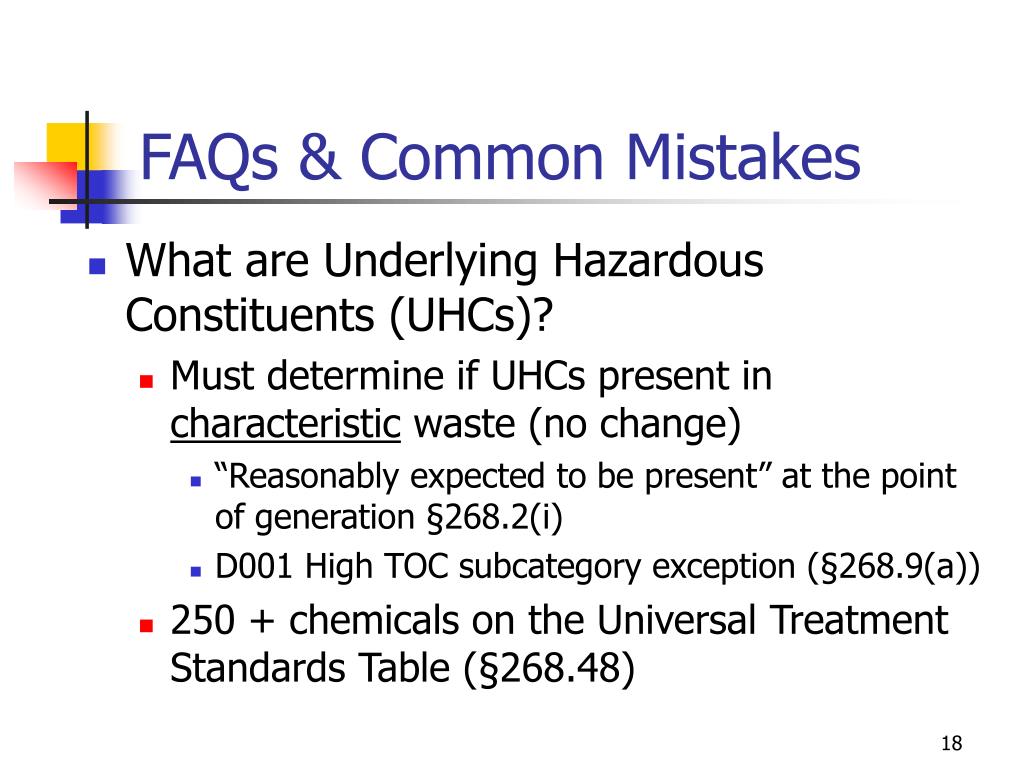 FAQs & Common Mistakes

- What are Underlying Hazardous Constituents (UHCs)?
  - Must determine if UHCs present in characteristic waste (no change)
    - “Reasonably expected to be present” at the point of generation §268.2(i)
    - D001 High TOC subcategory exception (§268.9(a))
  - 250 + chemicals on the Universal Treatment Standards Table (§268.48)

18